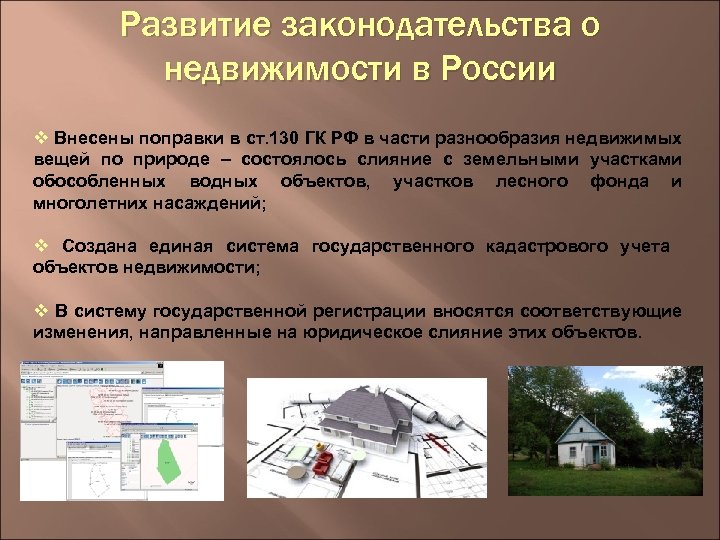 Развитие законодательства о недвижимости в России

❖ Внесены поправки в ст.130 ГК РФ в части разнообразия недвижимых вещей по природе – состоялось слияние с земельными участками обособленных водных объектов, участков лесного фонда и многолетних насаждений;

❖ Создана единая система государственного кадастрового учета объектов недвижимости;

❖ В систему государственной регистрации вносятся соответствующие изменения, направленные на юридическое слияние этих объектов.